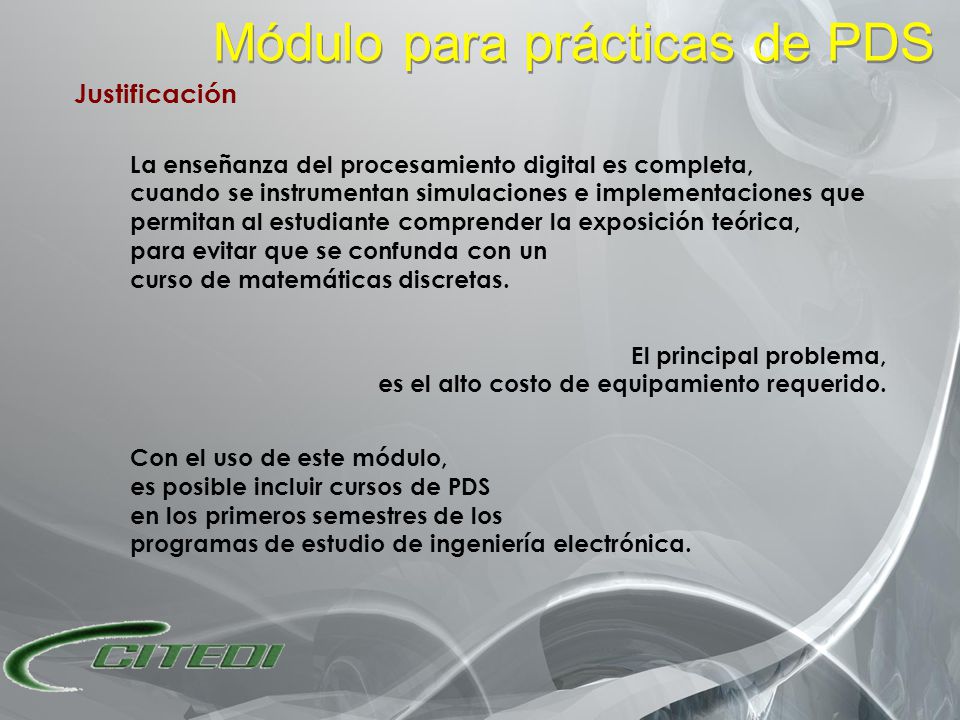 Módulo para prácticas de PDS

Justificación

La enseñanza del procesamiento digital es completa, cuando se instrumentan simulaciones e implementaciones que permitan al estudiante comprender la exposición teórica, para evitar que se confunda con un curso de matemáticas discretas.

El principal problema, es el alto costo de equipamiento requerido.

Con el uso de este módulo, es posible incluir cursos de PDS en los primeros semestres de los programas de estudio de ingeniería electrónica.

CITEDI